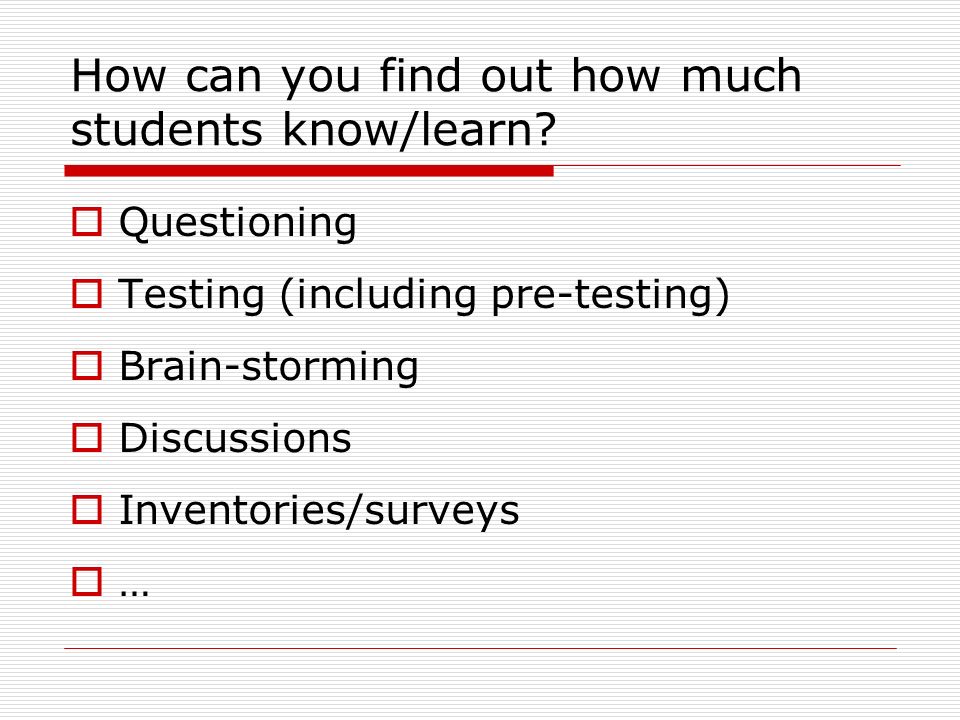 How can you find out how much students know/learn?

Questioning

Testing (including pre-testing)

Brain-storming

Discussions

Inventories/surveys

…